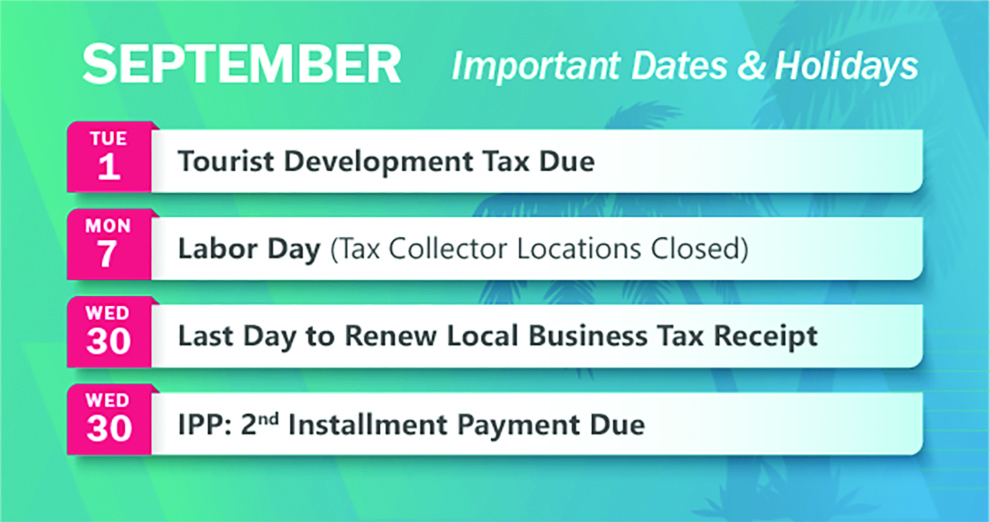 SEPTEMBER Important Dates & Holidays

TUE
1
Tourist Development Tax Due

MON
7
Labor Day (Tax Collector Locations Closed)

WED
30
Last Day to Renew Local Business Tax Receipt

WED
30
IPP: 2nd Installment Payment Due